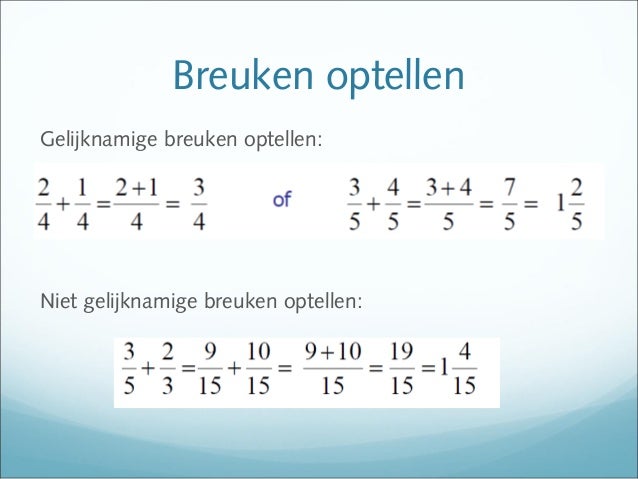 Breuken optellen

Gelijknamige breuken optellen:

$\frac{2}{4}+\frac{1}{4}=\frac{2+1}{4}=\frac{3}{4}$ of $\frac{3}{5}+\frac{4}{5}=\frac{3+4}{5}=\frac{7}{5}=1\frac{2}{5}$

Niet gelijknamige breuken optellen:

$\frac{3}{5}+\frac{2}{3}=\frac{9}{15}+\frac{10}{15}=\frac{9+10}{15}=\frac{19}{15}=1\frac{4}{15}$